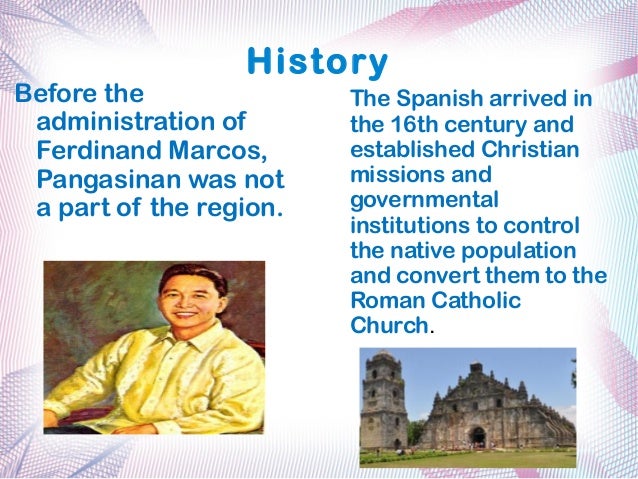 History

Before the administration of Ferdinand Marcos, Pangasinan was not a part of the region.

The Spanish arrived in the 16th century and established Christian missions and governmental institutions to control the native population and convert them to the Roman Catholic Church.